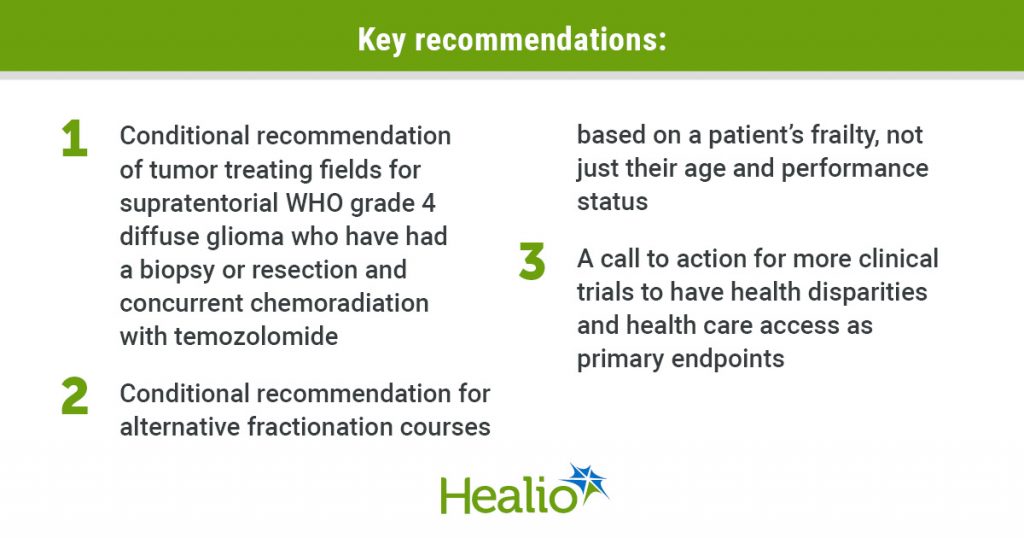 Key recommendations:

1 Conditional recommendation of tumor treating fields for supratentorial WHO grade 4 diffuse glioma who have had a biopsy or resection and concurrent chemoradiation with temozolomide

2 Conditional recommendation for alternative fractionation courses based on a patient's frailty, not just their age and performance status

3 A call to action for more clinical trials to have health disparities and health care access as primary endpoints

Healio